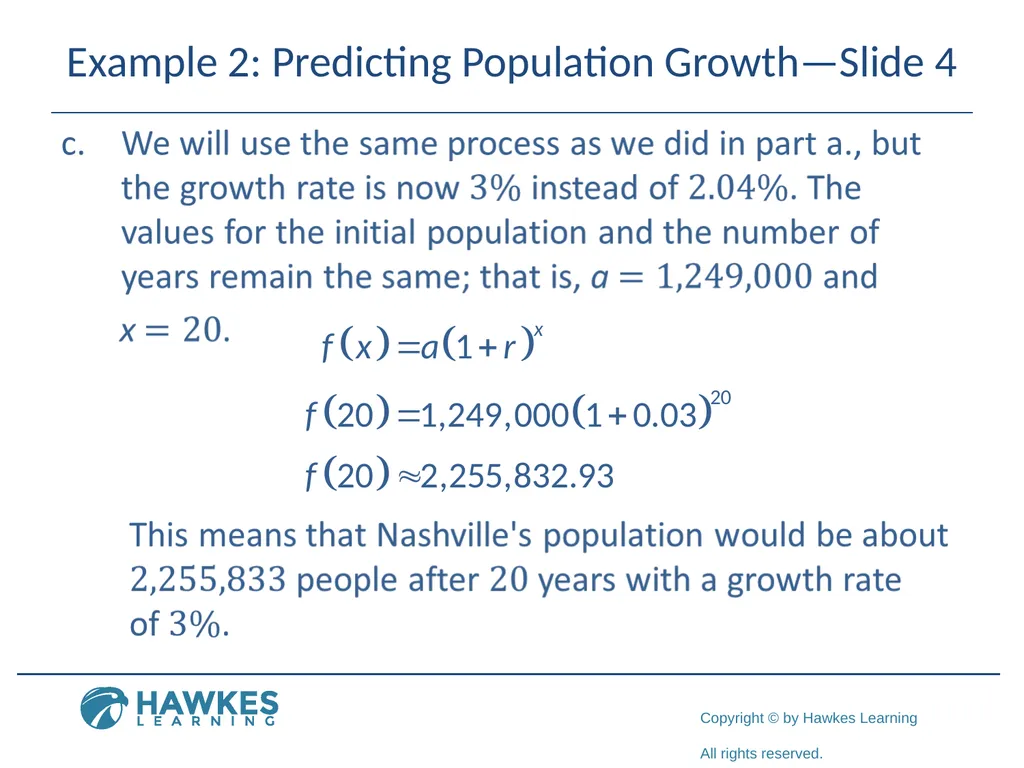 Example 2: Predicting Population Growth—Slide 4

c. We will use the same process as we did in part a., but the growth rate is now $3\%$ instead of $2.04\%$. The values for the initial population and the number of years remain the same; that is, $a = 1{,}249{,}000$ and $x = 20$.

$f(x) = a(1+r)^x$

$f(20) = 1{,}249{,}000(1+0.03)^{20}$

$f(20) \approx 2{,}255{,}832.93$

This means that Nashville's population would be about $2{,}255{,}833$ people after $20$ years with a growth rate of $3\%$.

HAWKES LEARNING

Copyright © by Hawkes Learning

All rights reserved.